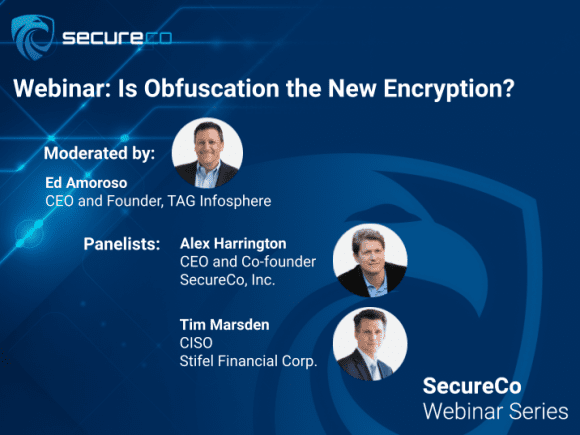 secureco

Webinar: Is Obfuscation the New Encryption?

Moderated by:

Ed Amoroso
CEO and Founder, TAG Infosphere

Panelists:

Alex Harrington
CEO and Co-founder
SecureCo, Inc.

Tim Marsden
CISO
Stifel Financial Corp.

SecureCo
Webinar Series